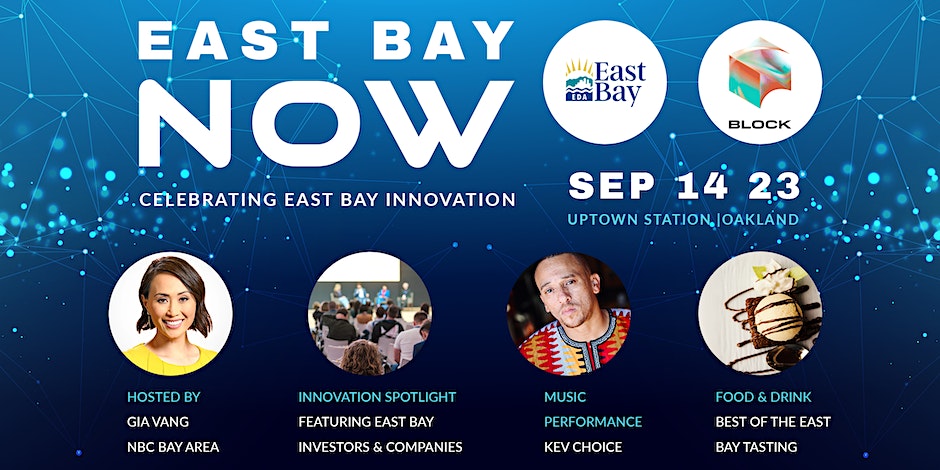 EAST BAY NOW

CELEBRATING EAST BAY INNOVATION

EDA East Bay

BLOCK

SEP 14 23

UPTOWN STATION |OAKLAND

HOSTED BY
GIA VANG
NBC BAY AREA

INNOVATION SPOTLIGHT
FEATURING EAST BAY
INVESTORS & COMPANIES

MUSIC
PERFORMANCE
KEV CHOICE

FOOD & DRINK
BEST OF THE EAST
BAY TASTING